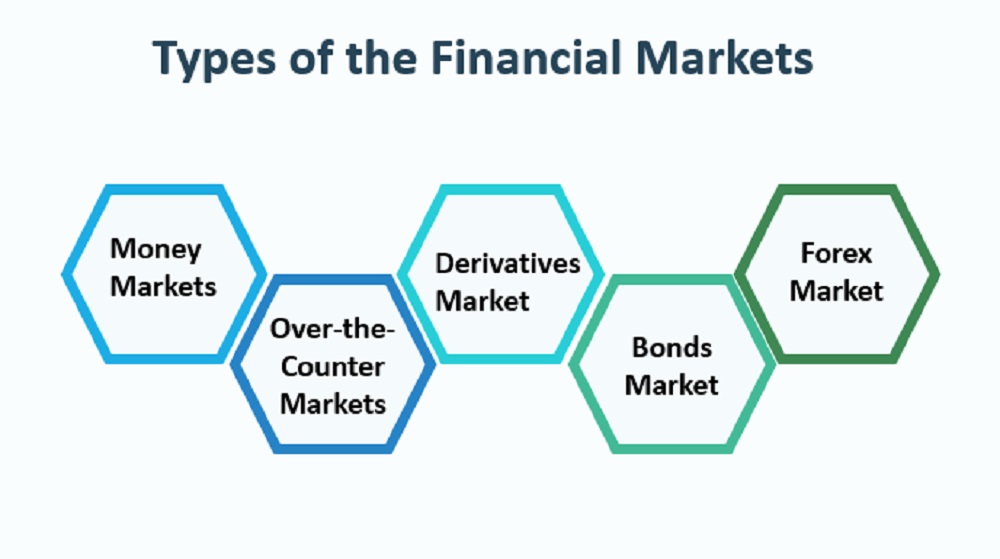 Types of the Financial Markets

Money Markets

Over-the-Counter Markets

Derivatives Market

Bonds Market

Forex Market